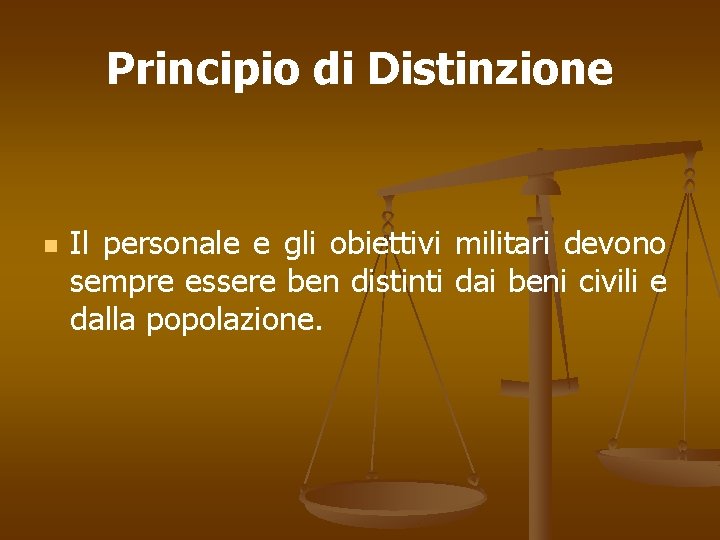 Principio di Distinzione

Il personale e gli obiettivi militari devono sempre essere ben distinti dai beni civili e dalla popolazione.